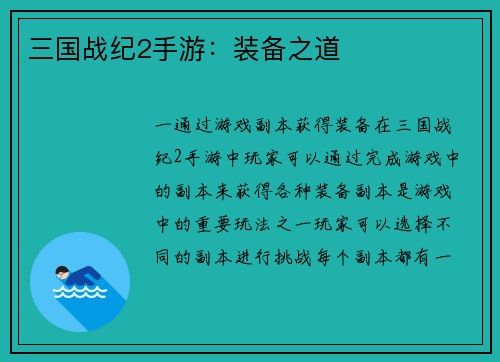 三国战纪2手游：装备之道

一通过游戏副本获得装备在三国战纪2手游中玩家可以通过完成游戏中的副本来获得各种装备副本是游戏中的重要玩法之一玩家可以选择不同的副本进行挑战每个副本都有一